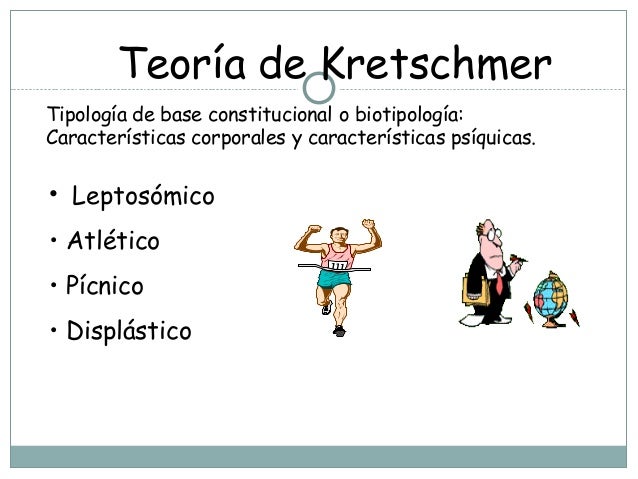 Teoría de Kretschmer

Tipología de base constitucional o biotipología: Características corporales y características psíquicas.

• Leptosómico
• Atlético
• Pícnico
• Displástico

111